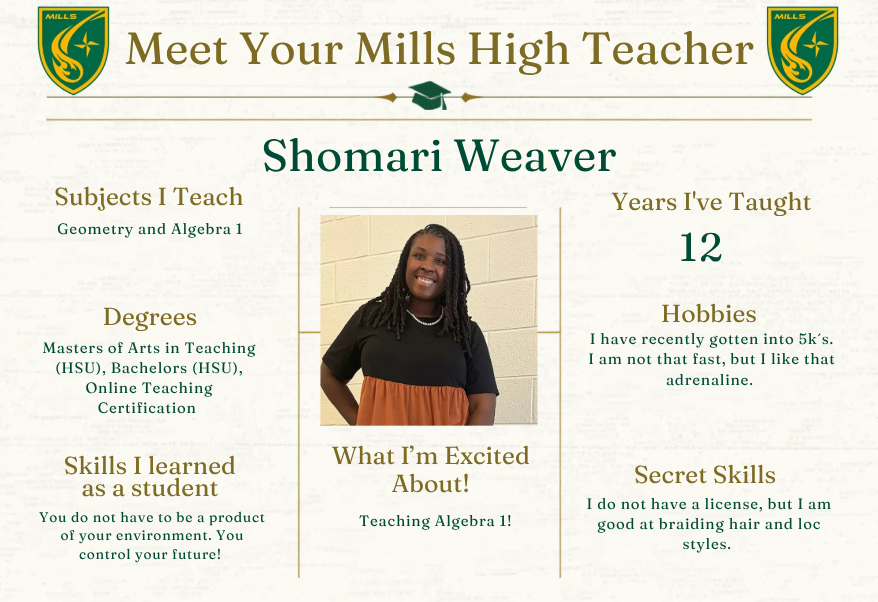 MILLS

Meet Your Mills High Teacher

MILLS

Shomari Weaver

Subjects I Teach

Geometry and Algebra 1

Degrees

Masters of Arts in Teaching (HSU), Bachelors (HSU), Online Teaching Certification

Skills I learned as a student

You do not have to be a product of your environment. You control your future!

What I'm Excited About!

Teaching Algebra 1!

Years I've Taught

12

Hobbies

I have recently gotten into 5k´s. I am not that fast, but I like that adrenaline.

Secret Skills

I do not have a license, but I am good at braiding hair and loc styles.